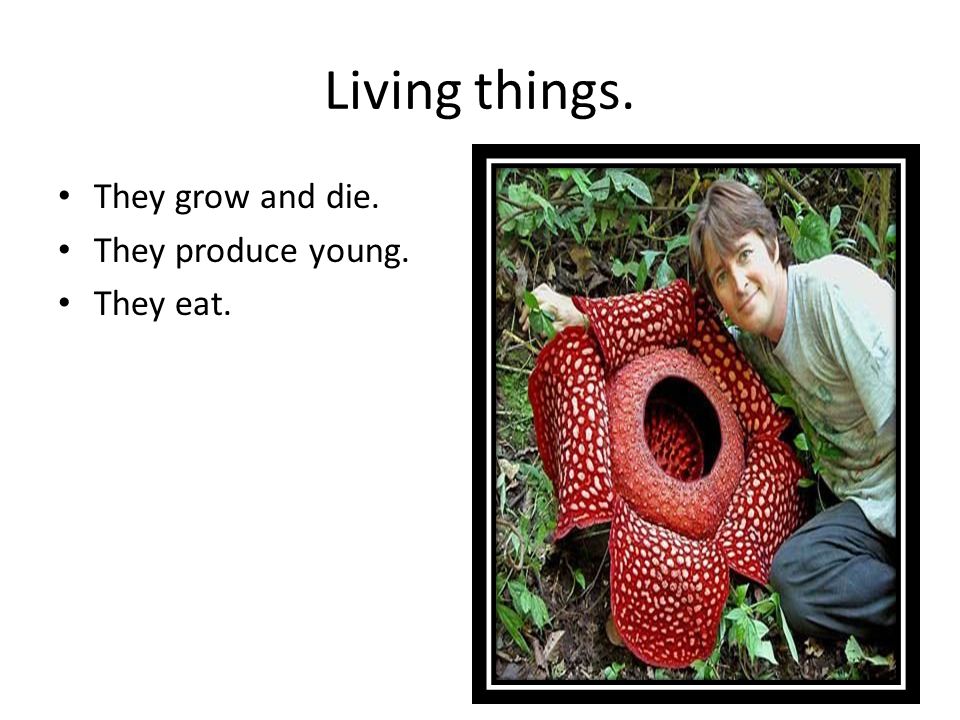 Living things.

• They grow and die.
• They produce young.
• They eat.